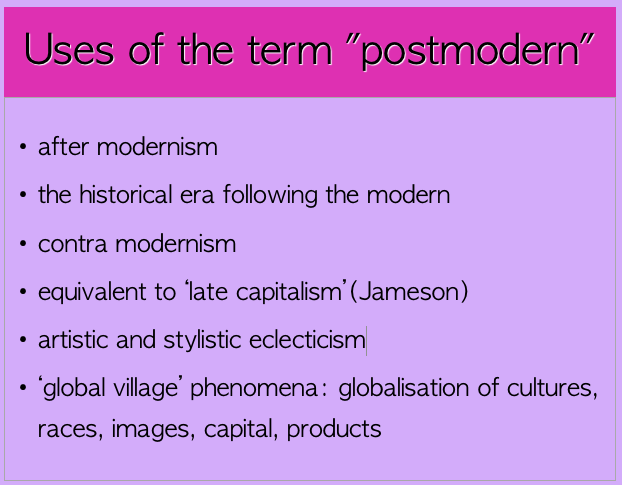 Uses of the term "postmodern"

• after modernism
• the historical era following the modern
• contra modernism
• equivalent to 'late capitalism'(Jameson)
• artistic and stylistic eclecticism
• 'global village' phenomena: globalisation of cultures, races, images, capital, products